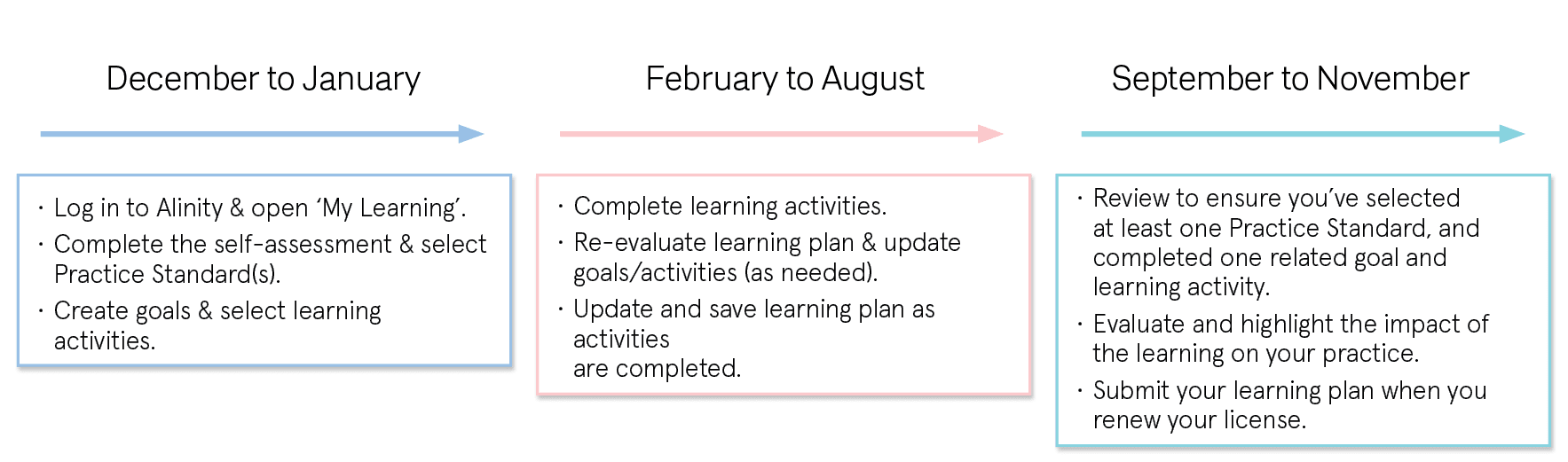 December to January

· Log in to Alinity & open ‘My Learning’.
· Complete the self-assessment & select Practice Standard(s).
· Create goals & select learning activities.

February to August

· Complete learning activities.
· Re-evaluate learning plan & update goals/activities (as needed).
· Update and save learning plan as activities
are completed.

September to November

· Review to ensure you’ve selected at least one Practice Standard, and completed one related goal and learning activity.
· Evaluate and highlight the impact of the learning on your practice.
· Submit your learning plan when you renew your license.